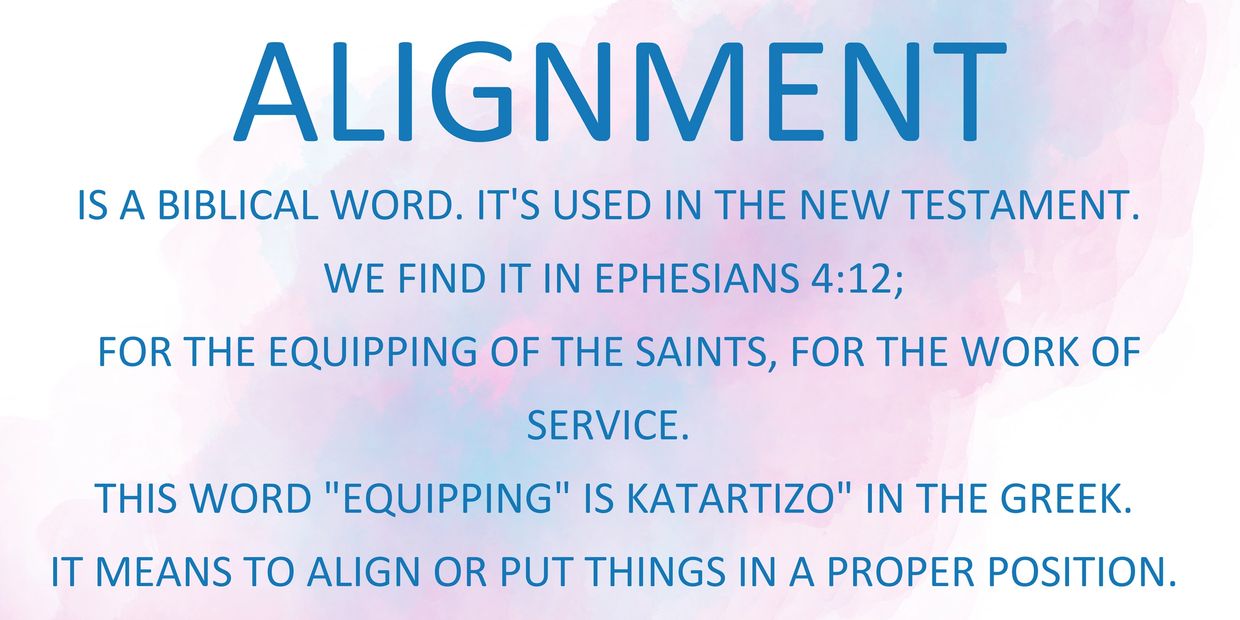 ALIGNMENT

IS A BIBLICAL WORD. IT'S USED IN THE NEW TESTAMENT.

WE FIND IT IN EPHESIANS 4:12;

FOR THE EQUIPPING OF THE SAINTS, FOR THE WORK OF SERVICE.

THIS WORD "EQUIPPING" IS KATARTIZO" IN THE GREEK.

IT MEANS TO ALIGN OR PUT THINGS IN A PROPER POSITION.